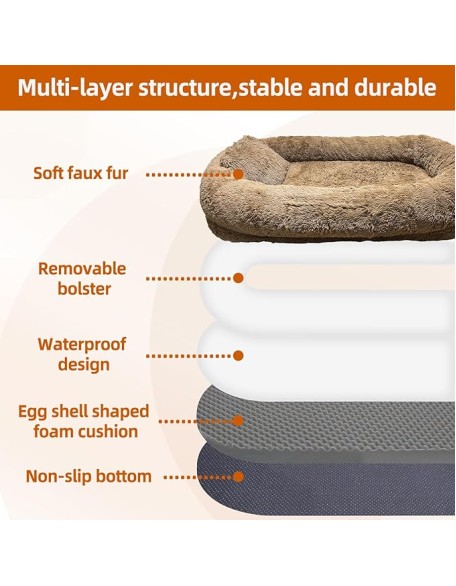 Multi-layer structure,stable and durable

Soft faux fur

Removable bolster

Waterproof design

Egg shell shaped foam cushion

Non-slip bottom